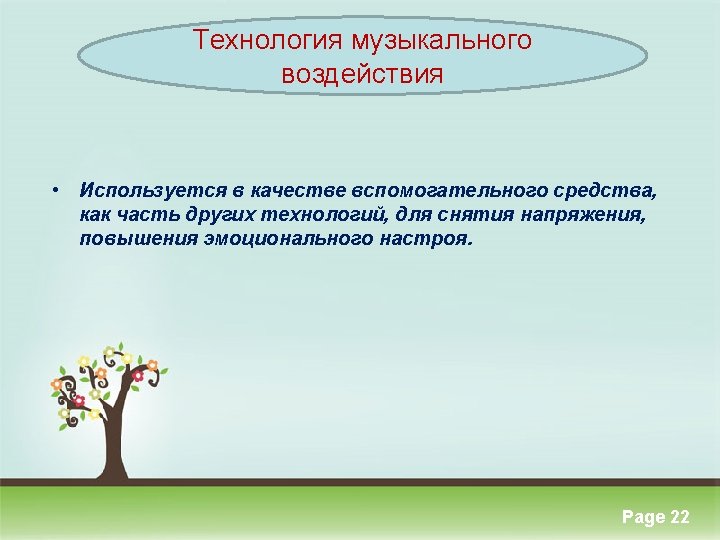 Технология музыкального воздействия

• Используется в качестве вспомогательного средства, как часть других технологий, для снятия напряжения, повышения эмоционального настроя.

Page 22